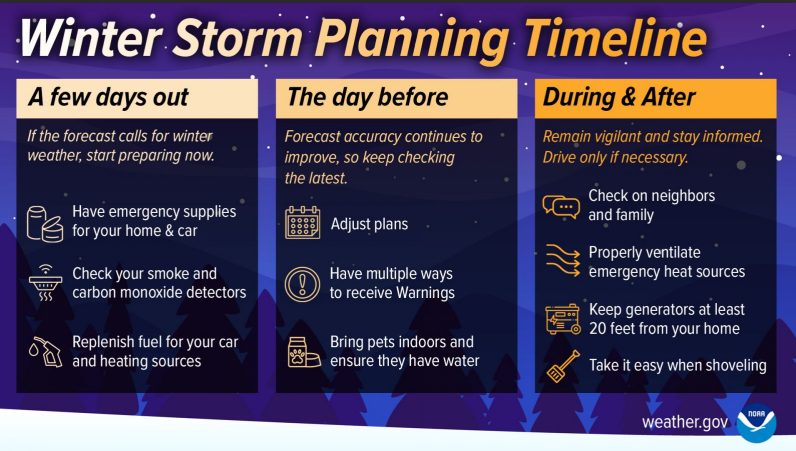 Winter Storm Planning Timeline

A few days out

If the forecast calls for winter weather, start preparing now.

Have emergency supplies for your home & car

Check your smoke and carbon monoxide detectors

Replenish fuel for your car and heating sources

The day before

Forecast accuracy continues to improve, so keep checking the latest.

Adjust plans

Have multiple ways to receive Warnings

Bring pets indoors and ensure they have water

During & After

Remain vigilant and stay informed. Drive only if necessary.

Check on neighbors and family

Properly ventilate emergency heat sources

Keep generators at least 20 feet from your home

Take it easy when shoveling

weather.gov

NOAA